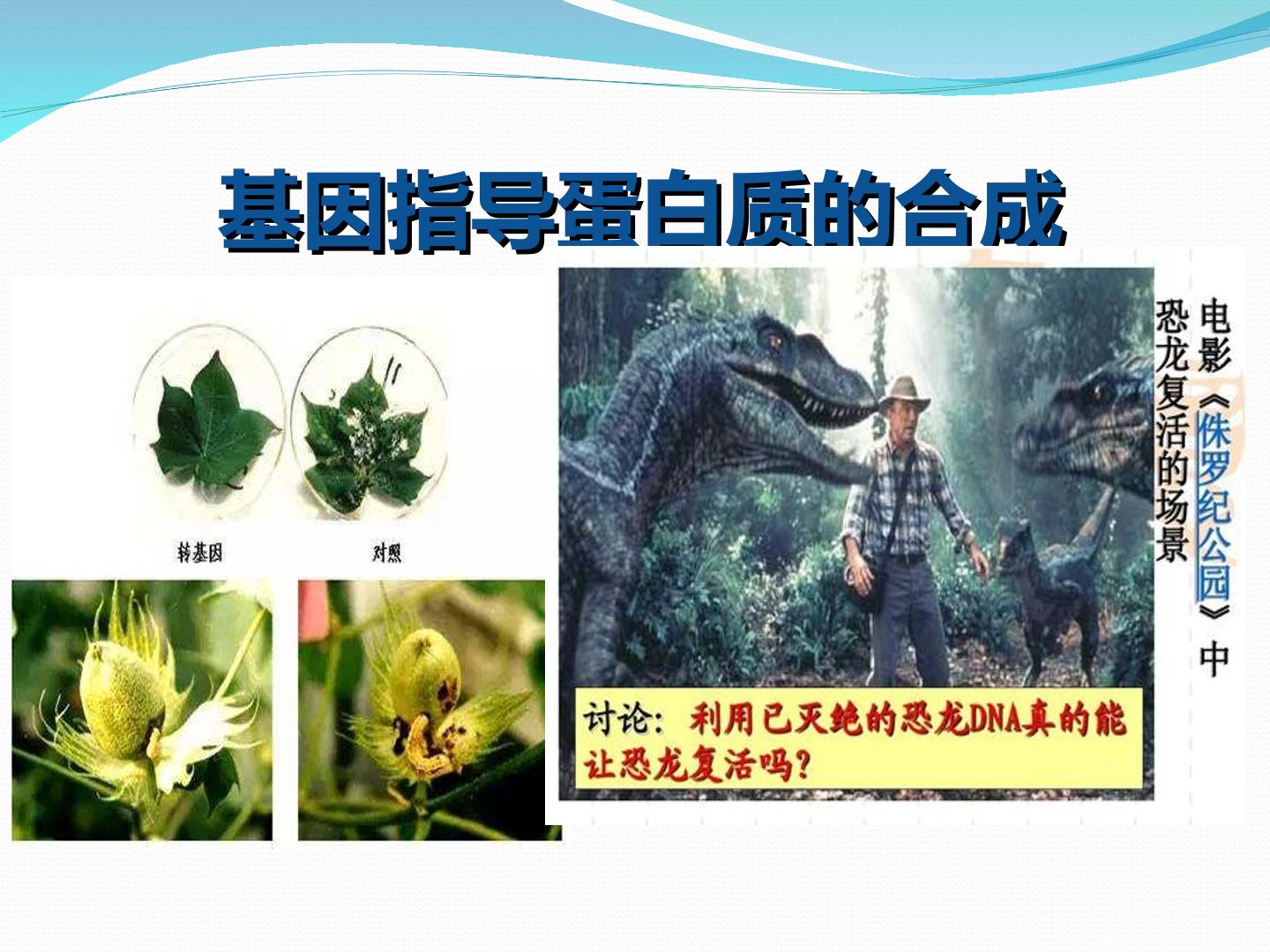 基因指导蛋白质的合成

转基因 对照

电影《侏罗纪公园》中恐龙复活的场景

讨论：利用已灭绝的恐龙DNA真的能让恐龙复活吗？